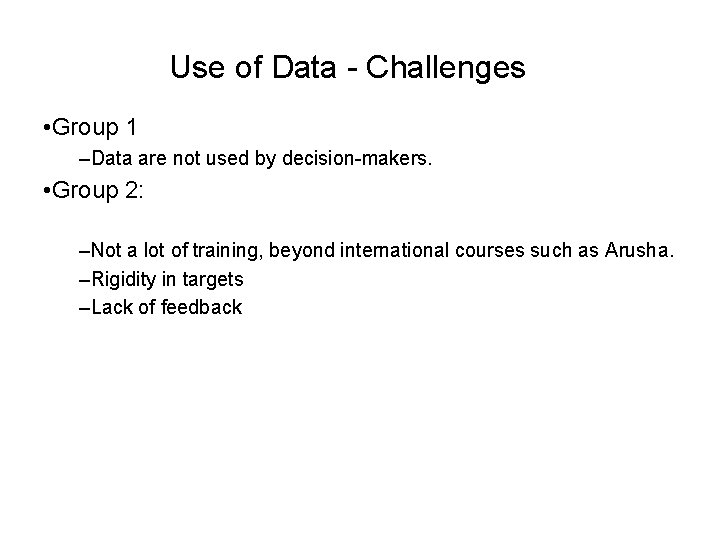 Use of Data - Challenges

•Group 1

–Data are not used by decision-makers.

•Group 2:

–Not a lot of training, beyond international courses such as Arusha.

–Rigidity in targets

–Lack of feedback